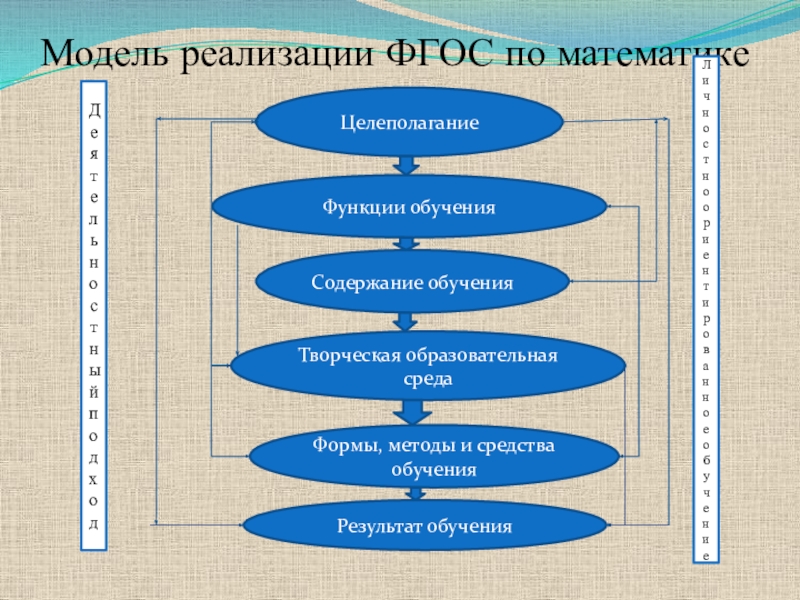 Модель реализации ФГОС по математике

Деятельностный подход

Целеполагание

Функции обучения

Содержание обучения

Творческая образовательная среда

Формы, методы и средства обучения

Результат обучения

Личностноориентированное обучение